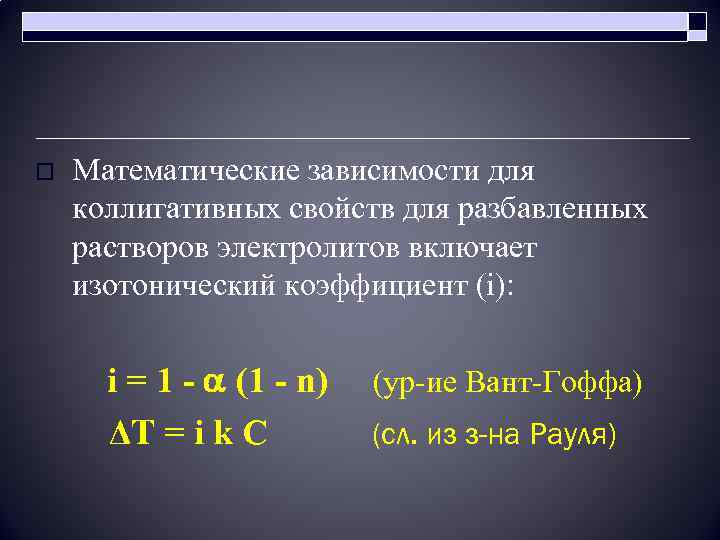 Математические зависимости для коллигативных свойств для разбавленных растворов электролитов включает изотонический коэффициент (i):

$i = 1 - \alpha (1 - n)$ (ур-ие Вант-Гоффа)

$\Delta T = i k C$ (сл. из з-на Рауля)